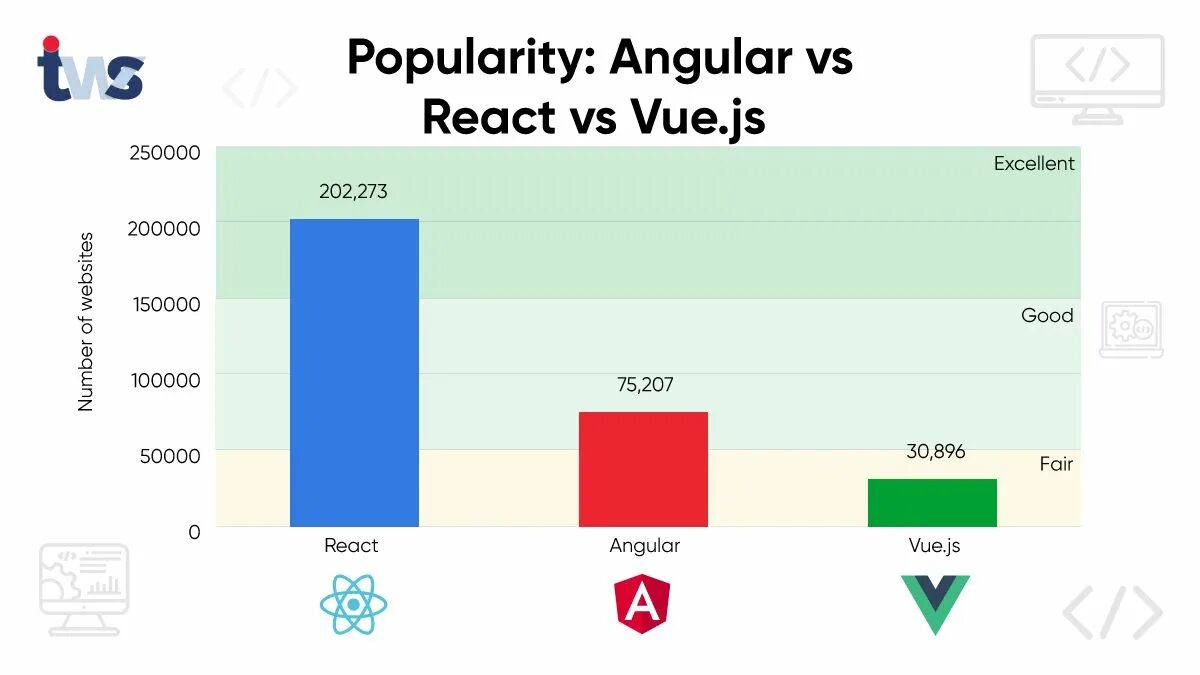 tws

Popularity: Angular vs React vs Vue.js

Number of websites

250000
200000
150000
100000
50000
0

Excellent
Good
Fair

202,273
75,207
30,896

React
Angular
Vue.js

A